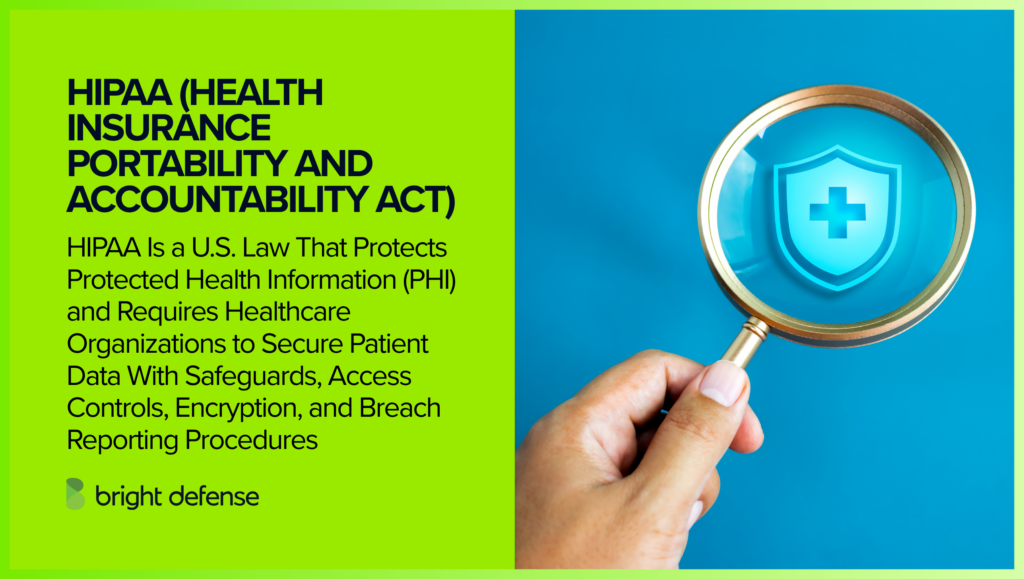 HIPAA (HEALTH INSURANCE PORTABILITY AND ACCOUNTABILITY ACT)

HIPAA Is a U.S. Law That Protects Protected Health Information (PHI) and Requires Healthcare Organizations to Secure Patient Data With Safeguards, Access Controls, Encryption, and Breach Reporting Procedures

bright defense